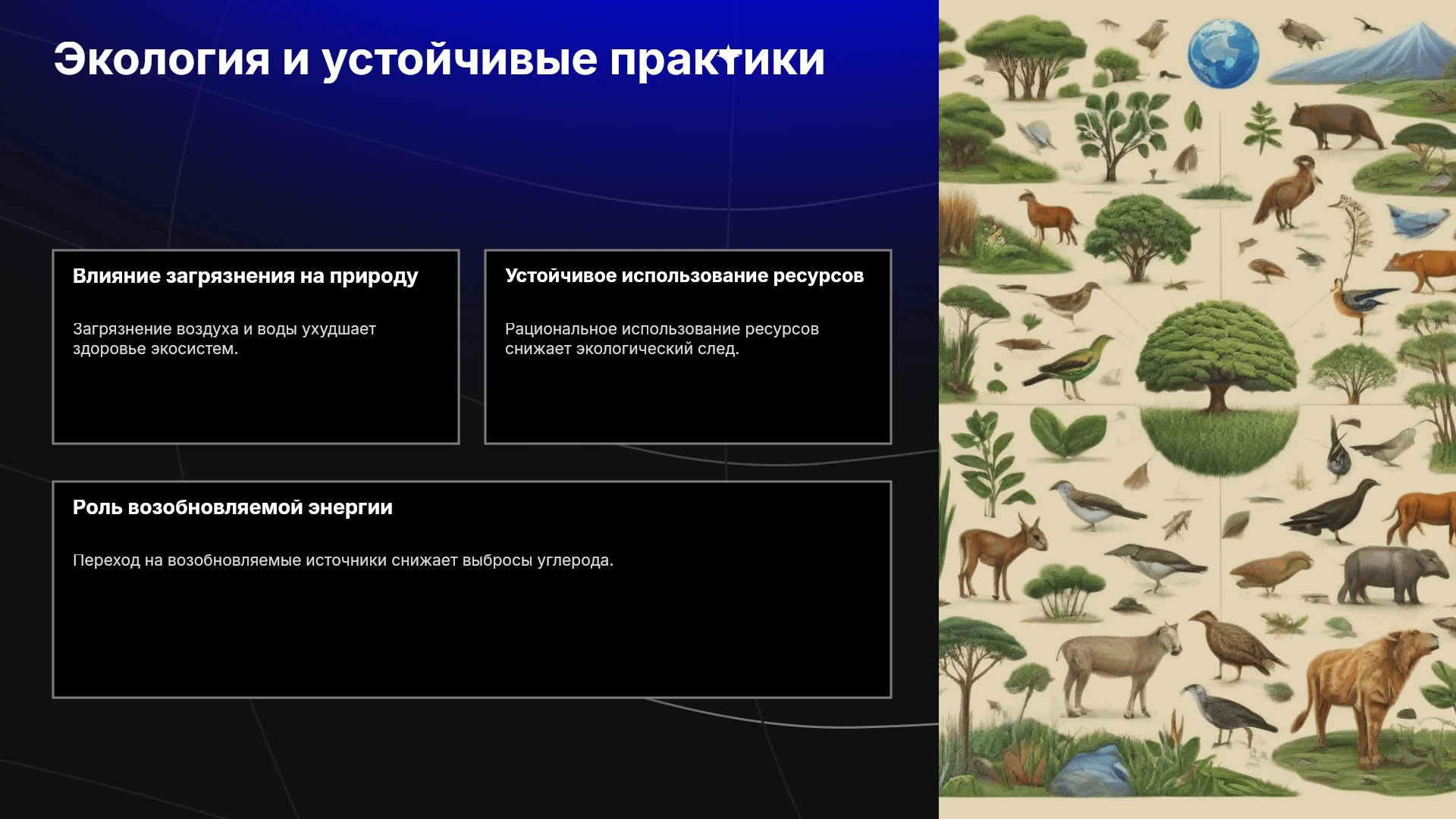 Экология и устойчивые практики

Влияние загрязнения на природу

Загрязнение воздуха и воды ухудшает здоровье экосистем.

Устойчивое использование ресурсов

Рациональное использование ресурсов снижает экологический след.

Роль возобновляемой энергии

Переход на возобновляемые источники снижает выбросы углерода.